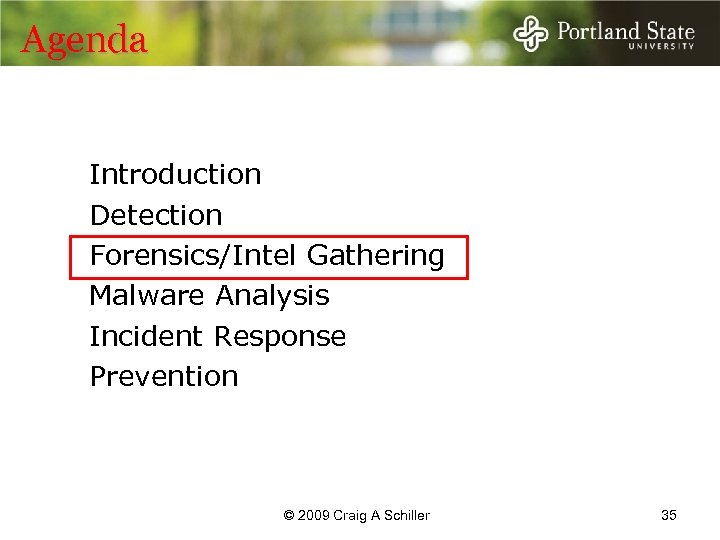 Agenda

Portland State
UNIVERSITY

Introduction
Detection
Forensics/Intel Gathering
Malware Analysis
Incident Response
Prevention

© 2009 Craig A Schiller

35